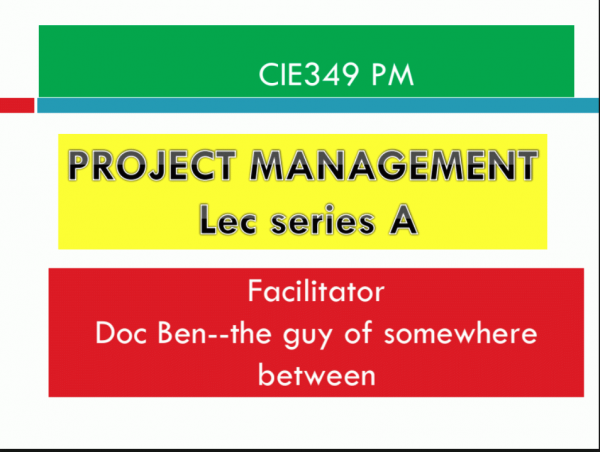 CIE349 PM

PROJECT MANAGEMENT
Lec series A

Facilitator
Doc Ben--the guy of somewhere between